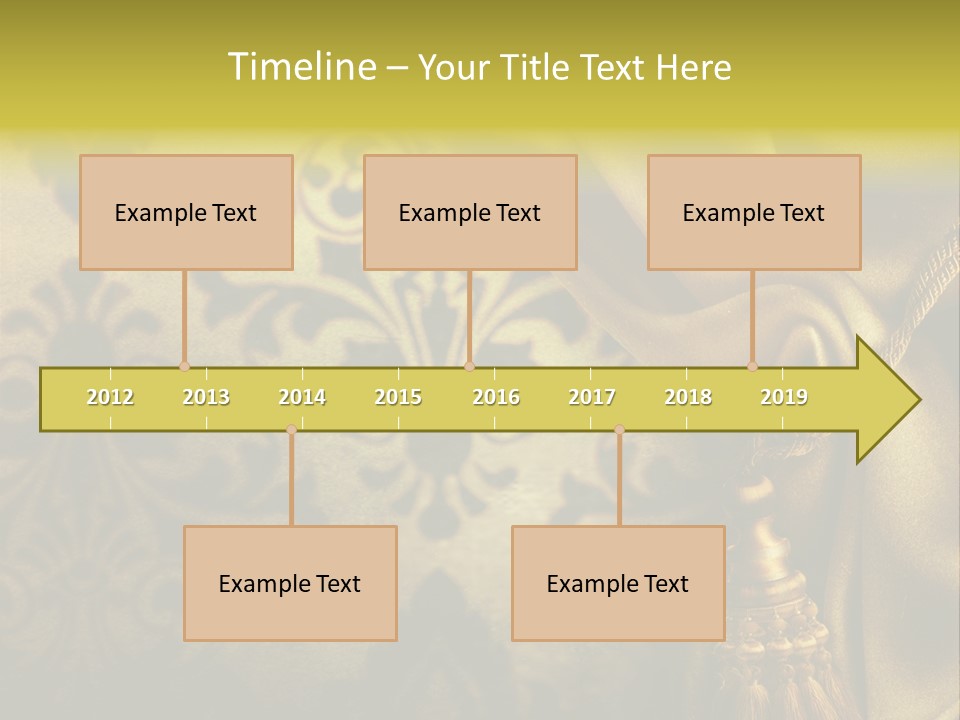 Timeline – Your Title Text Here

Example Text

Example Text

Example Text

2012 2013 2014 2015 2016 2017 2018 2019

Example Text

Example Text